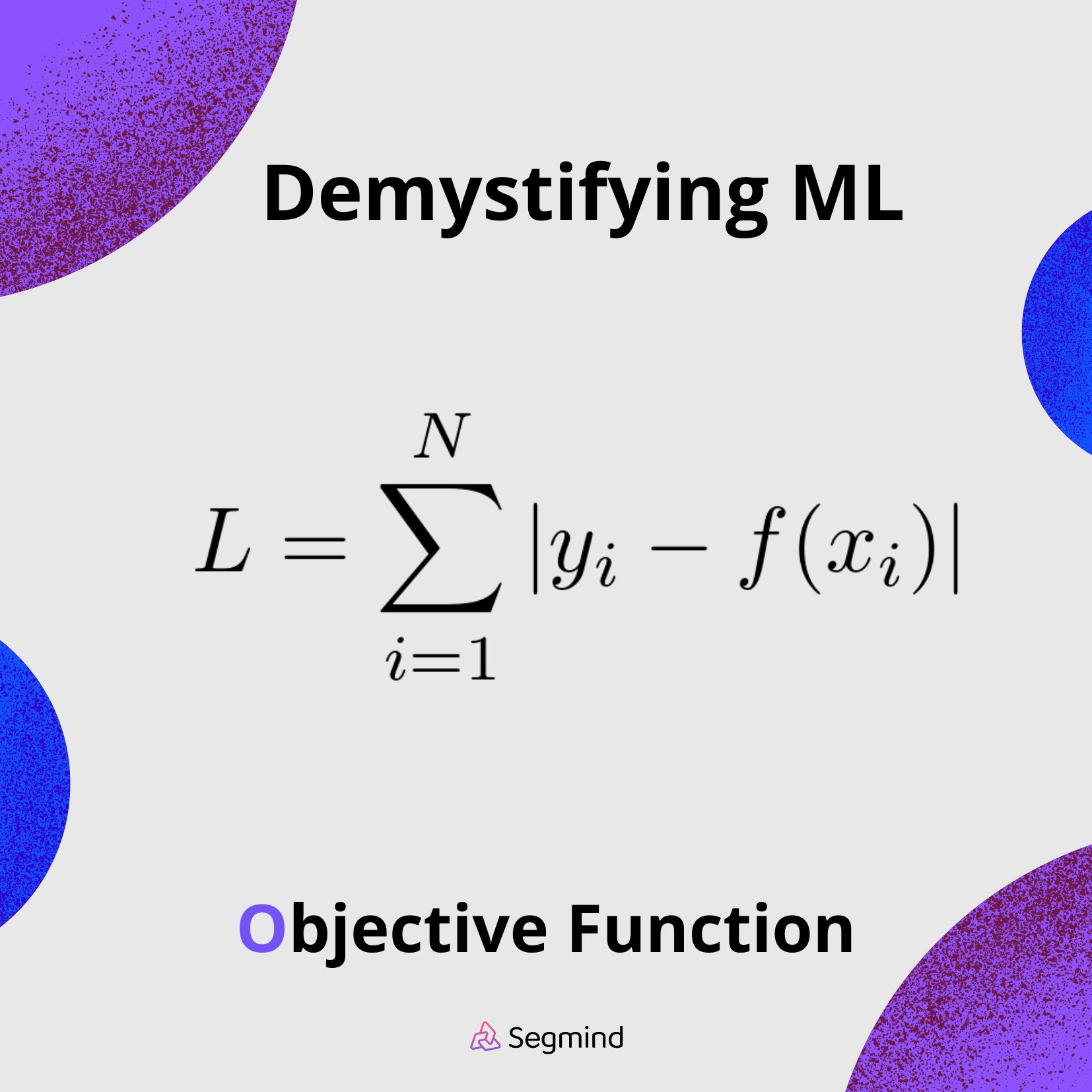 Demystifying ML

$L = \sum_{i=1}^{N} |y_i - f(x_i)|$

Objective Function

Segmind